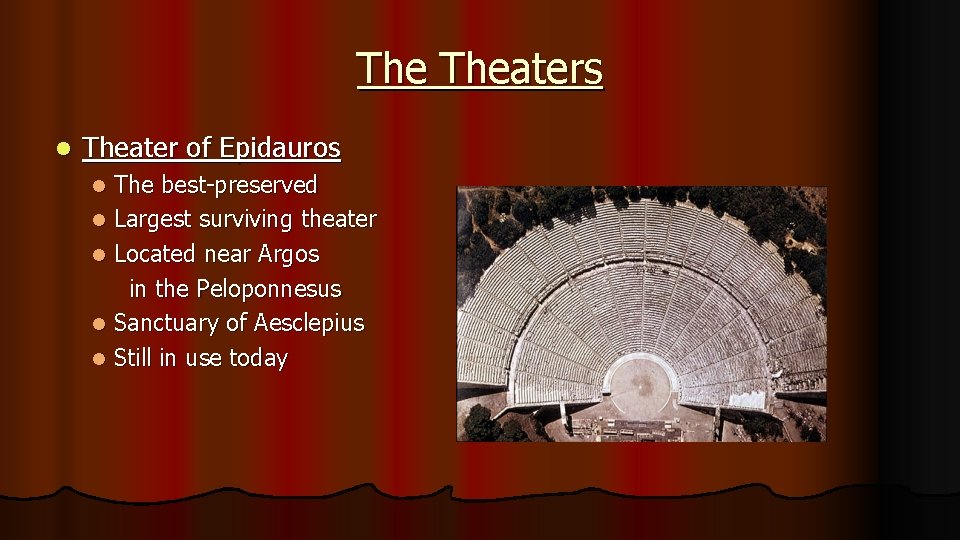 The Theaters

- Theater of Epidauros
  - The best-preserved
  - Largest surviving theater
  - Located near Argos in the Peloponnesus
  - Sanctuary of Aesclepius
  - Still in use today